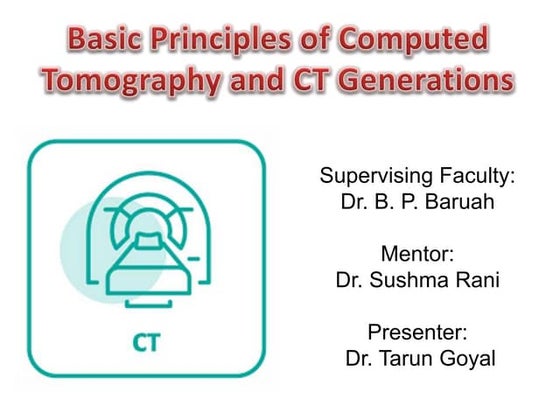 Basic Principles of Computed Tomography and CT Generations

CT

Supervising Faculty:
Dr. B. P. Baruah

Mentor:
Dr. Sushma Rani

Presenter:
Dr. Tarun Goyal